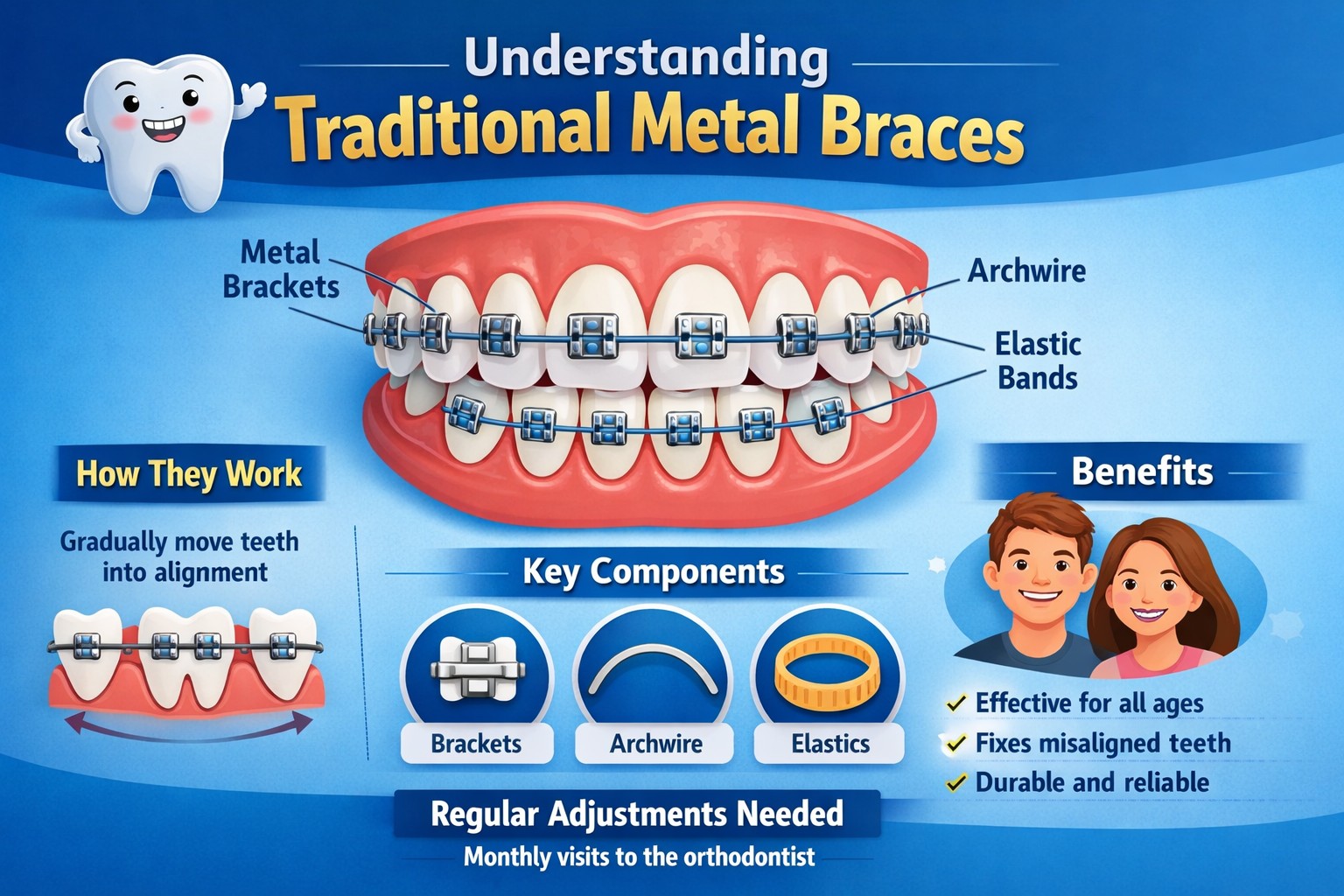 Understanding
Traditional Metal Braces

Metal Brackets

Archwire

Elastic Bands

How They Work

Gradually move teeth into alignment

Key Components

Brackets

Archwire

Elastics

Benefits

✓ Effective for all ages
✓ Fixes misaligned teeth
✓ Durable and reliable

Regular Adjustments Needed

Monthly visits to the orthodontist